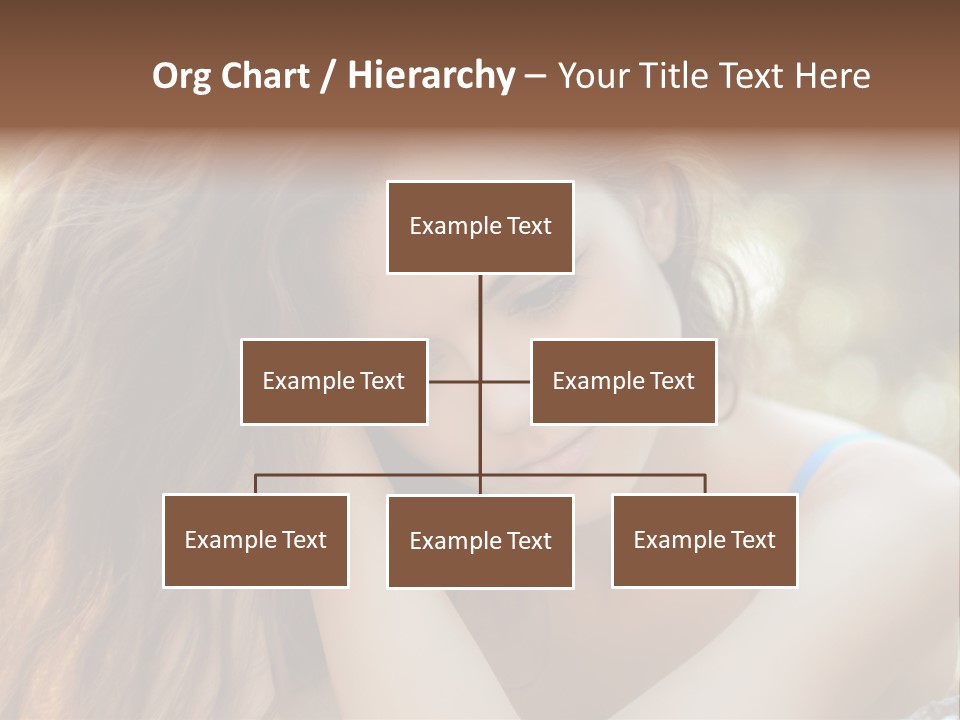 Org Chart / Hierarchy – Your Title Text Here

Example Text

Example Text

Example Text

Example Text

Example Text

Example Text